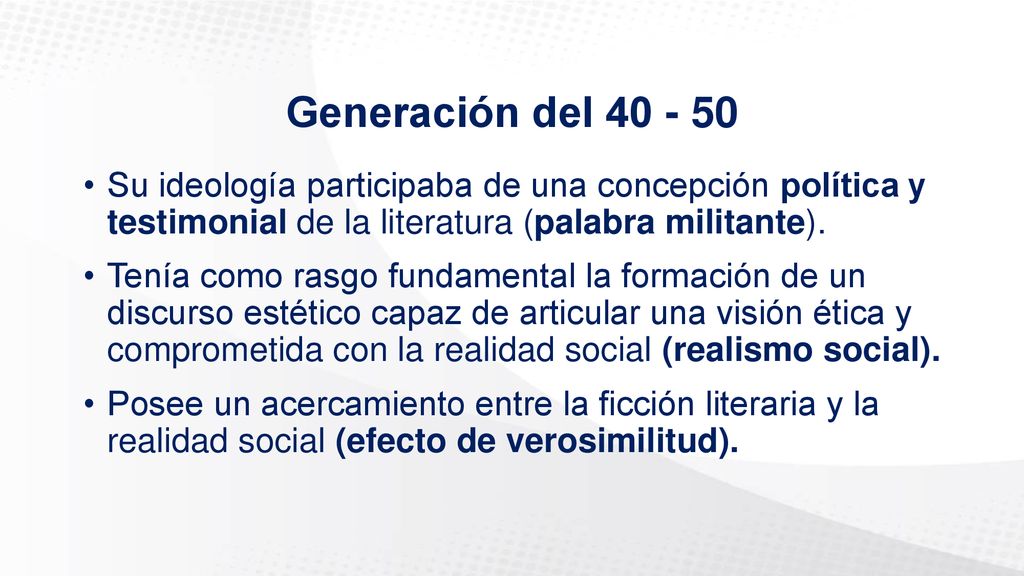 Generación del 40 - 50

• Su ideología participaba de una concepción política y testimonial de la literatura (palabra militante).

• Tenía como rasgo fundamental la formación de un discurso estético capaz de articular una visión ética y comprometida con la realidad social (realismo social).

• Posee un acercamiento entre la ficción literaria y la realidad social (efecto de verosimilitud).